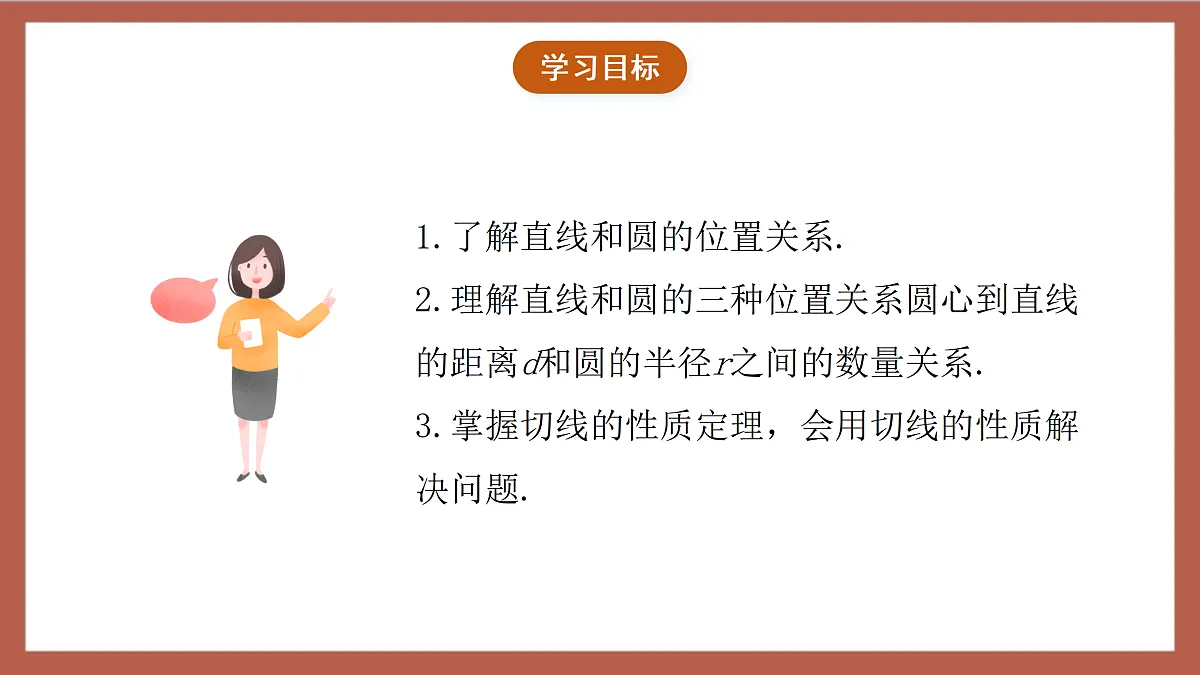 学习目标

1. 了解直线和圆的位置关系.

2. 理解直线和圆的三种位置关系圆心到直线的距离$d$和圆的半径$r$之间的数量关系.

3. 掌握切线的性质定理，会用切线的性质解决问题.